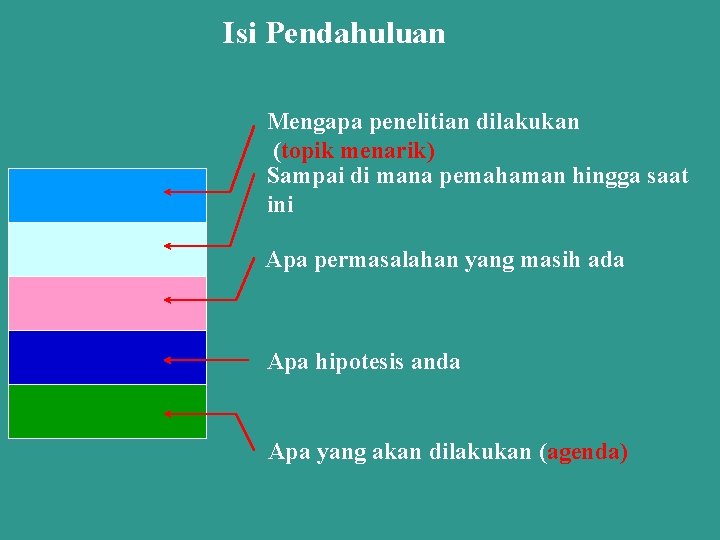 Isi Pendahuluan

Mengapa penelitian dilakukan (topik menarik)

Sampai di mana pemahaman hingga saat ini

Apa permasalahan yang masih ada

Apa hipotesis anda

Apa yang akan dilakukan (agenda)